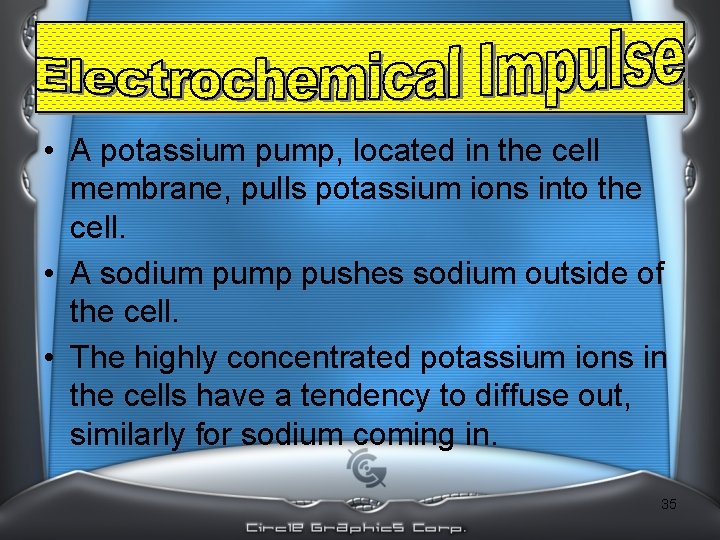 Electrochemical Impulse

• A potassium pump, located in the cell membrane, pulls potassium ions into the cell.
• A sodium pump pushes sodium outside of the cell.
• The highly concentrated potassium ions in the cells have a tendency to diffuse out, similarly for sodium coming in.

35

Circle Graphics Corp.